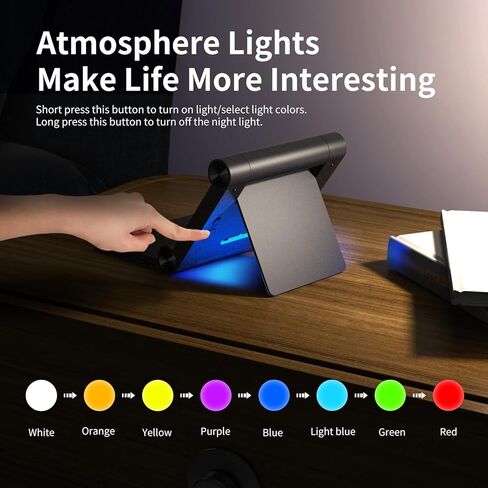 Atmosphere Lights
Make Life More Interesting

Short press this button to turn on light/select light colors.
Long press this button to turn off the night light.

White Orange Yellow Purple Blue Light blue Green Red